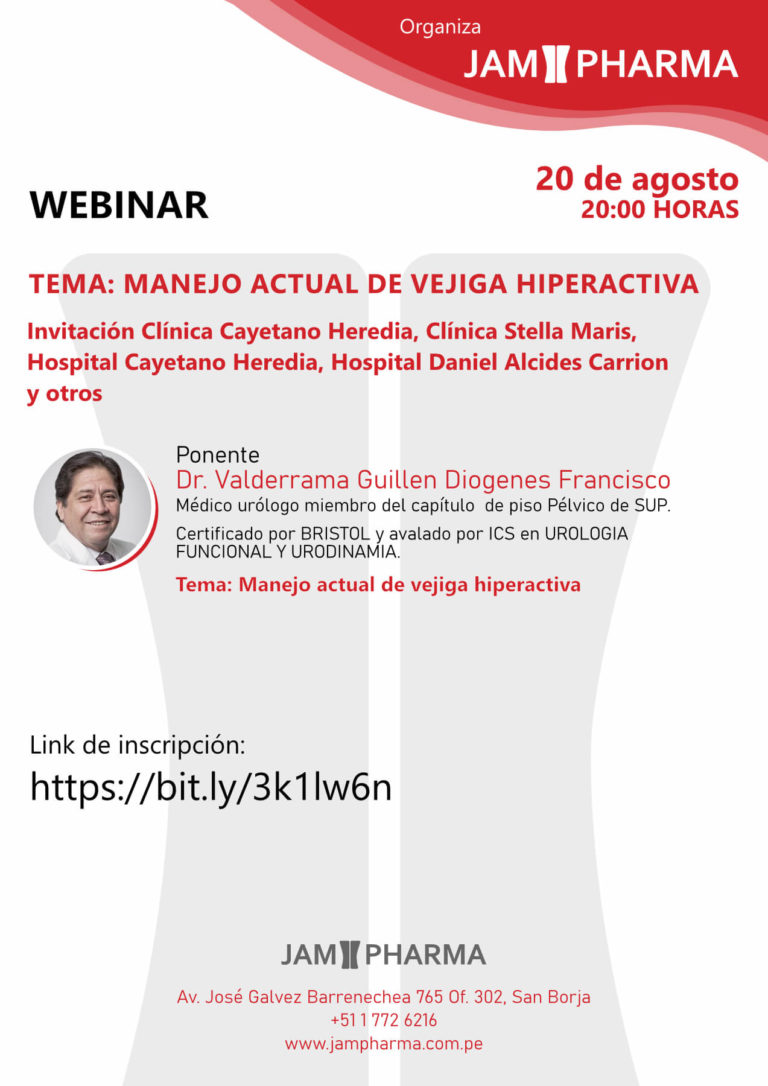 Organiza
JAM PHARMA

WEBINAR

20 de agosto
20:00 HORAS

TEMA: MANEJO ACTUAL DE VEJIGA HIPERACTIVA

Invitación Clínica Cayetano Heredia, Clínica Stella Maris, Hospital Cayetano Heredia, Hospital Daniel Alcides Carrion y otros

Ponente
Dr. Valderrama Guillen Diogenes Francisco
Médico urólogo miembro del capítulo de piso Pélvico de SUP.

Certificado por BRISTOL y avalado por ICS en UROLOGIA FUNCIONAL Y URODINAMIA.

Tema: Manejo actual de vejiga hiperactiva

Link de inscripción:
https://bit.ly/3k1lw6n

JAM PHARMA

Av. José Galvez Barrenechea 765 Of. 302, San Borja
+51 1 772 6216
www.jampharma.com.pe